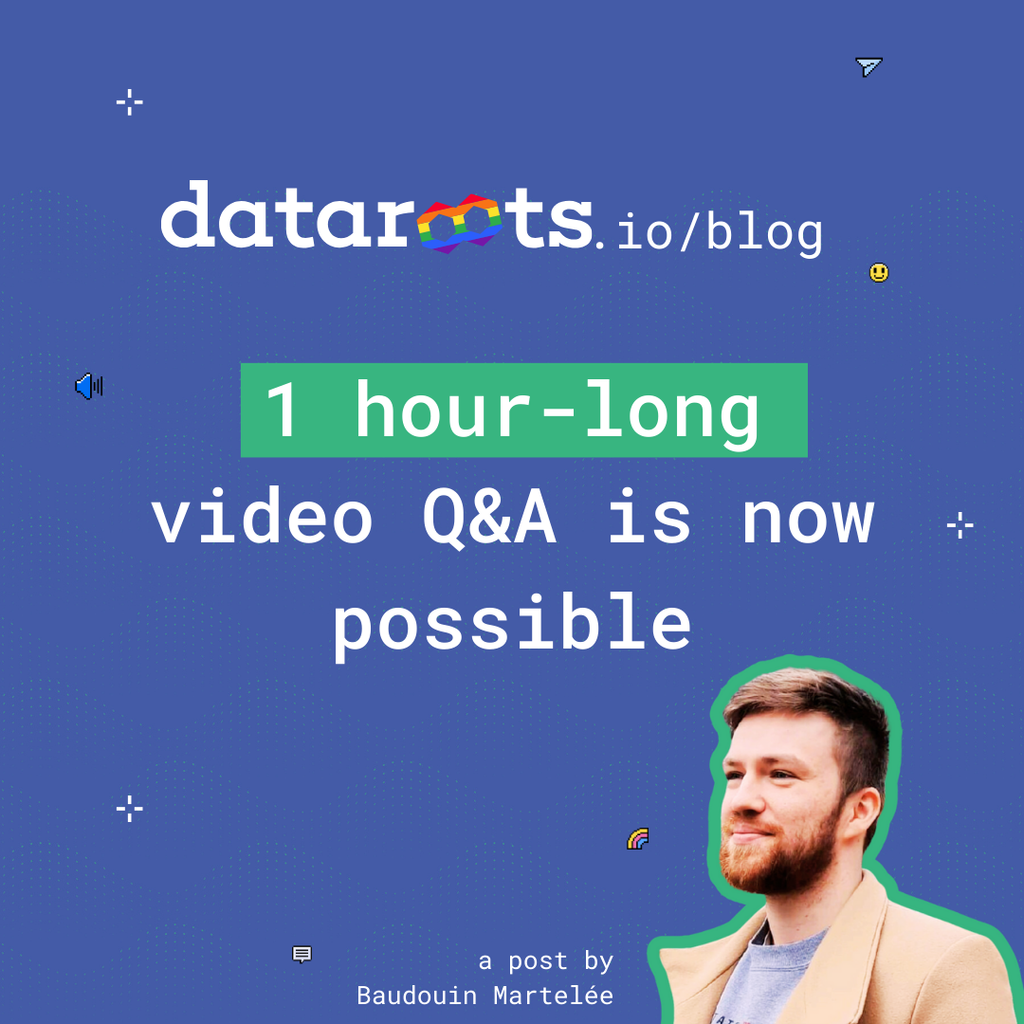 dataroots.io/blog

1 hour-long video Q&A is now possible

a post by
Baudouin Martelée